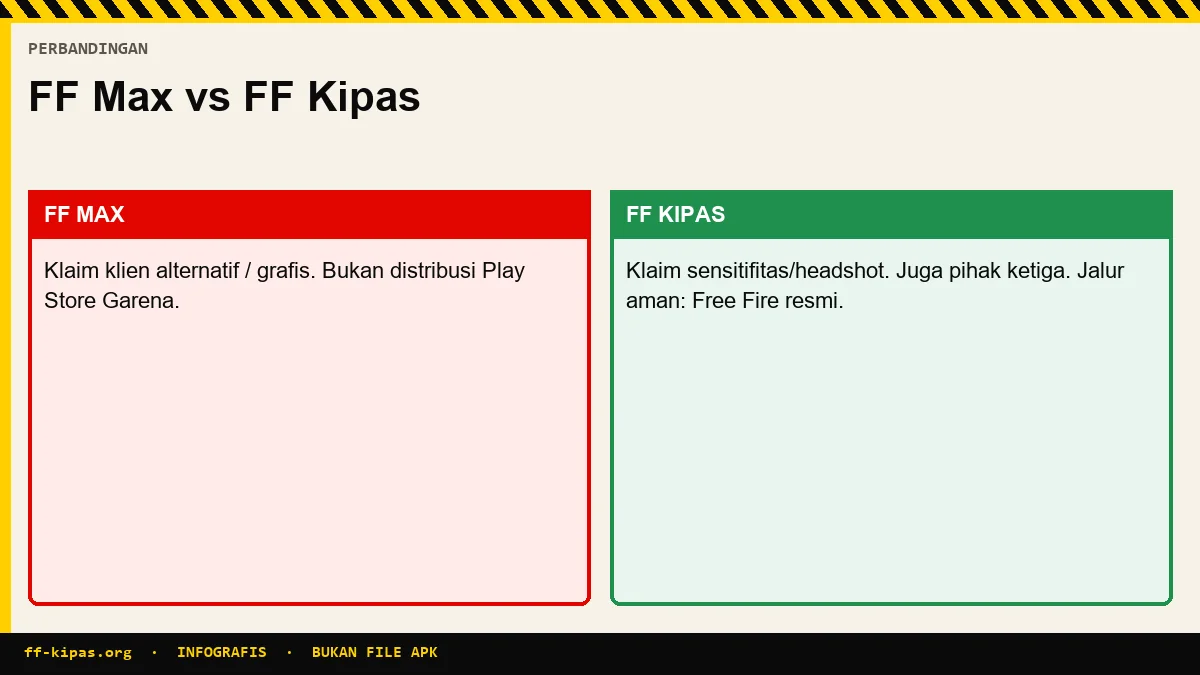 PERBANDINGAN

FF Max vs FF Kipas

FF MAX

Klaim klien alternatif / grafis. Bukan distribusi Play Store Garena.

FF KIPAS

Klaim sensitifitas/headshot. Juga pihak ketiga. Jalur aman: Free Fire resmi.

ff-kipas.org · INFOGRAFIS · BUKAN FILE APK